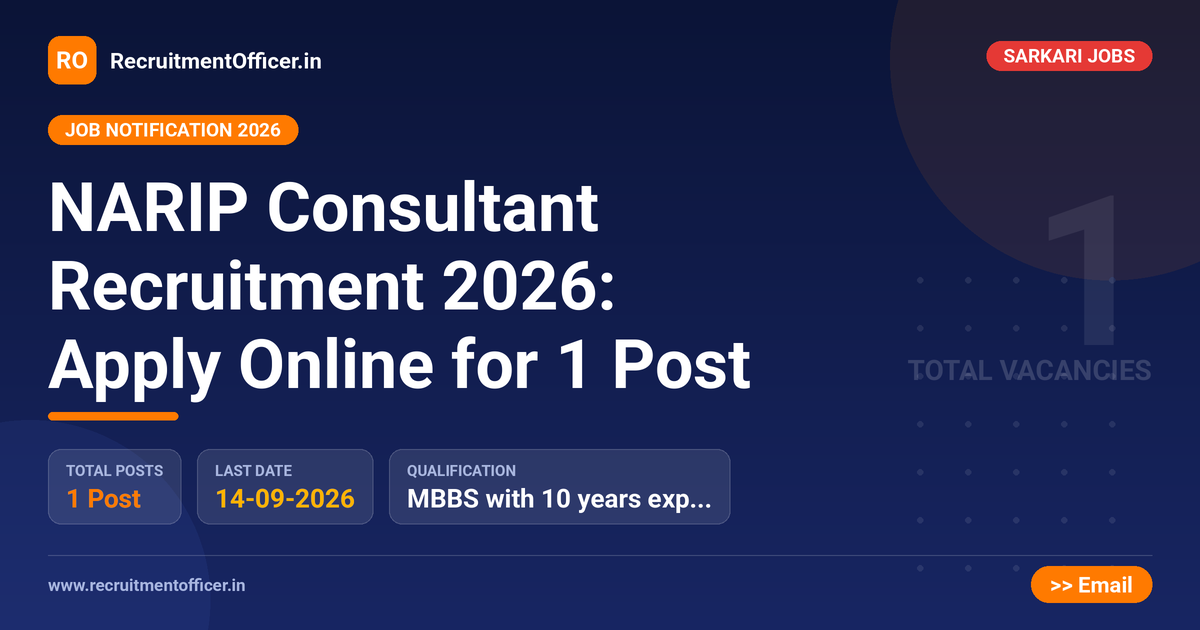 RO RecruitmentOfficer.in

SARKARI JOBS

JOB NOTIFICATION 2026

NARIP Consultant Recruitment 2026: Apply Online for 1 Post

1
TOTAL VACANCIES

TOTAL POSTS
1 Post

LAST DATE
14-09-2026

QUALIFICATION
MBBS with 10 years exp...

www.recruitmentofficer.in

>> Email